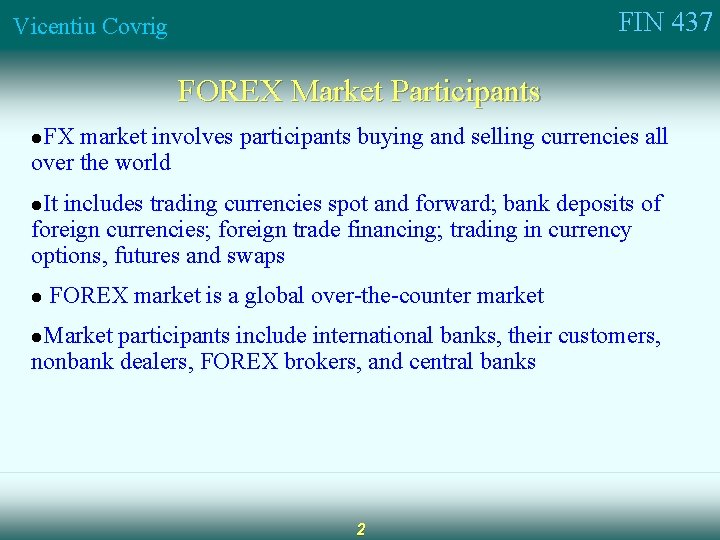 Vicentiu Covrig

FIN 437

FOREX Market Participants

• FX market involves participants buying and selling currencies all over the world

• It includes trading currencies spot and forward; bank deposits of foreign currencies; foreign trade financing; trading in currency options, futures and swaps

• FOREX market is a global over-the-counter market

• Market participants include international banks, their customers, nonbank dealers, FOREX brokers, and central banks

2